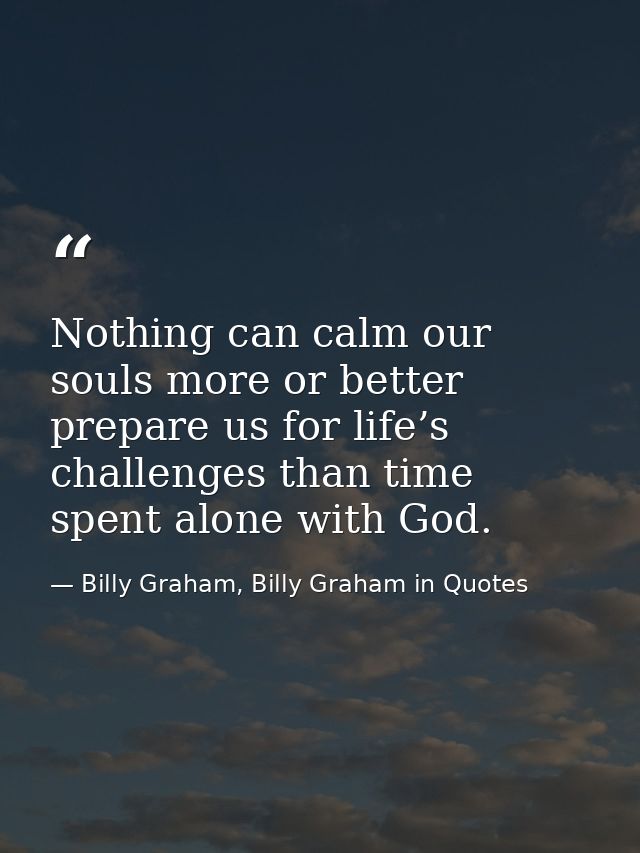 “

Nothing can calm our souls more or better prepare us for life’s challenges than time spent alone with God.

— Billy Graham, Billy Graham in Quotes